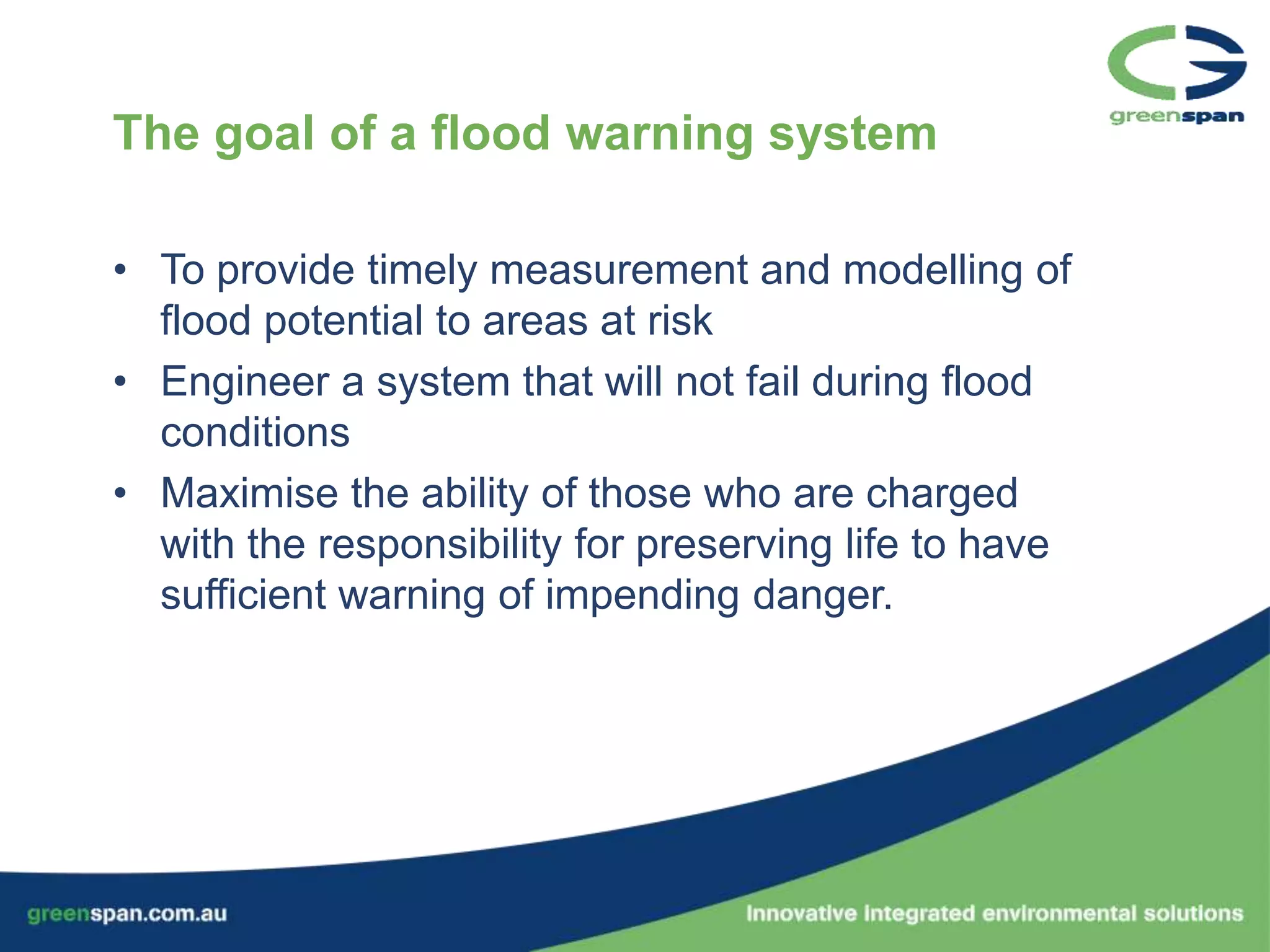 greenspan

The goal of a flood warning system

• To provide timely measurement and modelling of flood potential to areas at risk
• Engineer a system that will not fail during flood conditions
• Maximise the ability of those who are charged with the responsibility for preserving life to have sufficient warning of impending danger.

greenspan.com.au

Innovative integrated environmental solutions